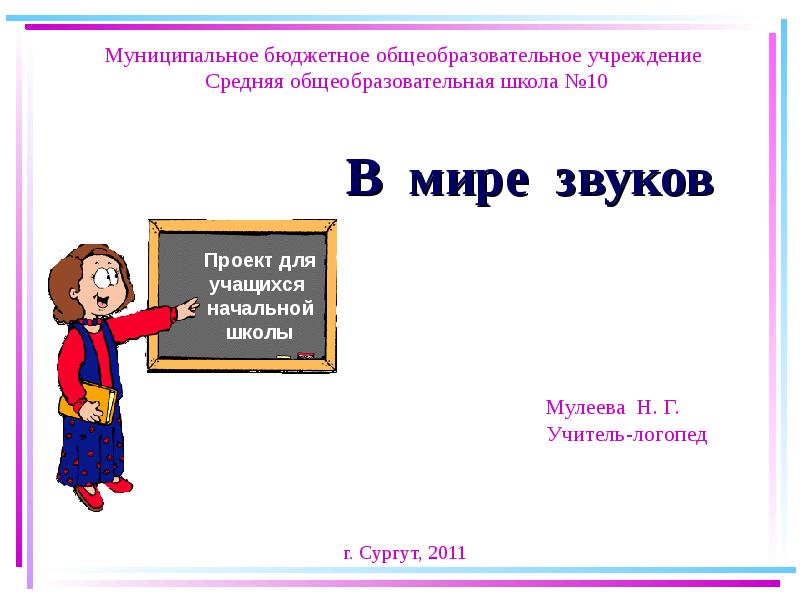 Муниципальное бюджетное общеобразовательное учреждение
Средняя общеобразовательная школа №10

В мире звуков

Проект для учащихся начальной школы

Мулеева Н. Г.
Учитель-логопед

г. Сургут, 2011